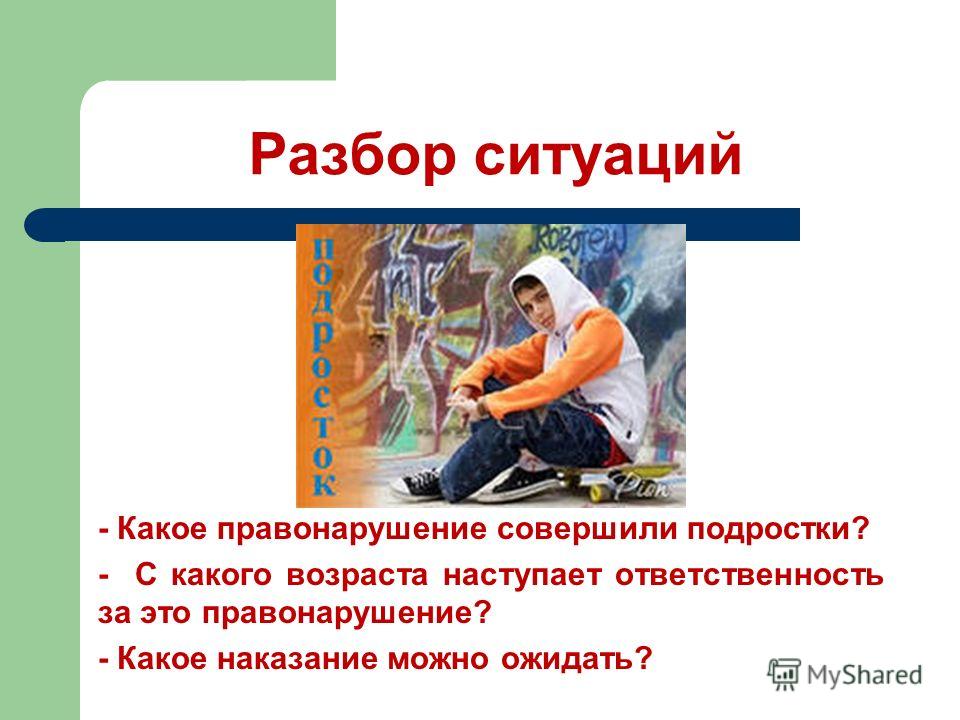 Разбор ситуаций

подросток

- Какое правонарушение совершили подростки?

- С какого возраста наступает ответственность за это правонарушение?

- Какое наказание можно ожидать?

MyShared